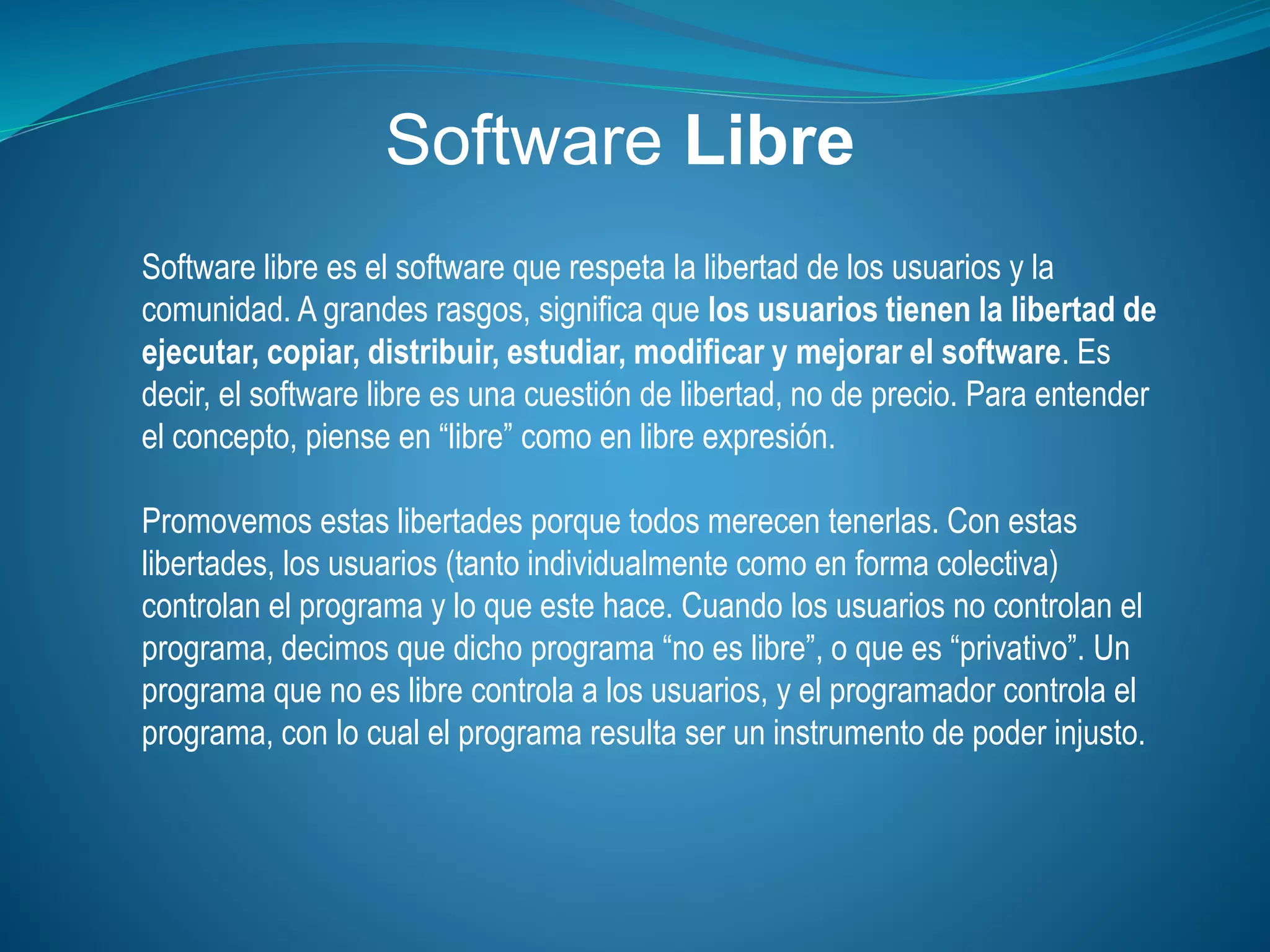 Software Libre

Software libre es el software que respeta la libertad de los usuarios y la comunidad. A grandes rasgos, significa que los usuarios tienen la libertad de ejecutar, copiar, distribuir, estudiar, modificar y mejorar el software. Es decir, el software libre es una cuestión de libertad, no de precio. Para entender el concepto, piense en “libre” como en libre expresión.

Promovemos estas libertades porque todos merecen tenerlas. Con estas libertades, los usuarios (tanto individualmente como en forma colectiva) controlan el programa y lo que este hace. Cuando los usuarios no controlan el programa, decimos que dicho programa “no es libre”, o que es “privativo”. Un programa que no es libre controla a los usuarios, y el programador controla el programa, con lo cual el programa resulta ser un instrumento de poder injusto.